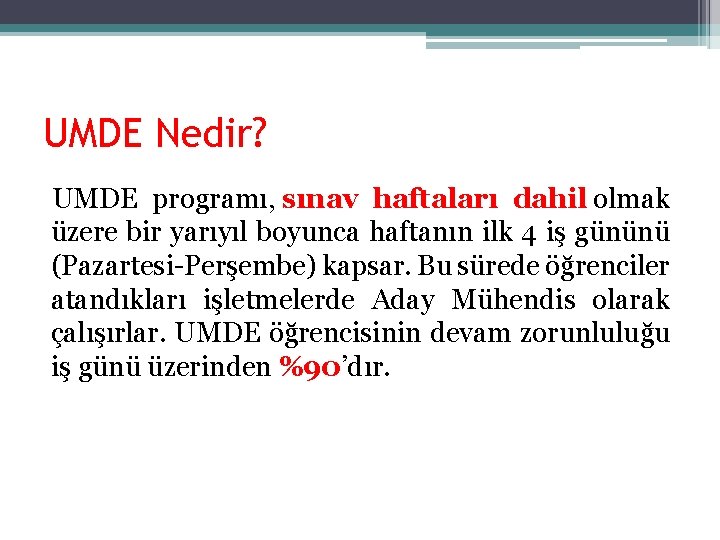 UMDE Nedir?

UMDE programı, sınav haftaları dahil olmak üzere bir yarıyıl boyunca haftanın ilk 4 iş gününü (Pazartesi-Perşembe) kapsar. Bu sürede öğrenciler atandıkları işletmelerde Aday Mühendis olarak çalışırlar. UMDE öğrencisinin devam zorunluluğu iş günü üzerinden %90'dır.